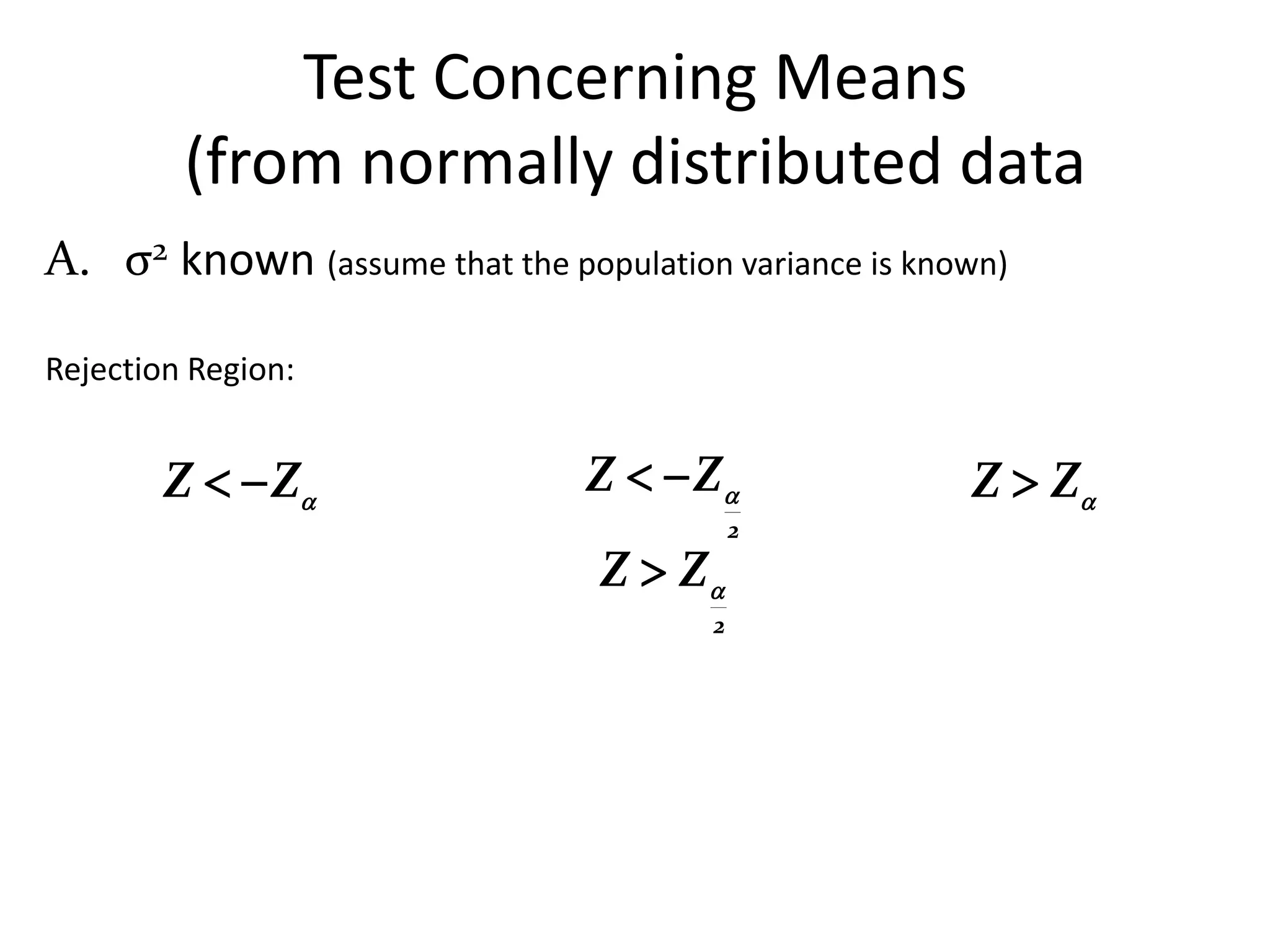 Test Concerning Means
(from normally distributed data

A. $\sigma^2$ known (assume that the population variance is known)

Rejection Region:

$Z < -Z_{\alpha}$

$Z < -Z_{\frac{\alpha}{2}}$
$Z > Z_{\frac{\alpha}{2}}$

$Z > Z_{\alpha}$